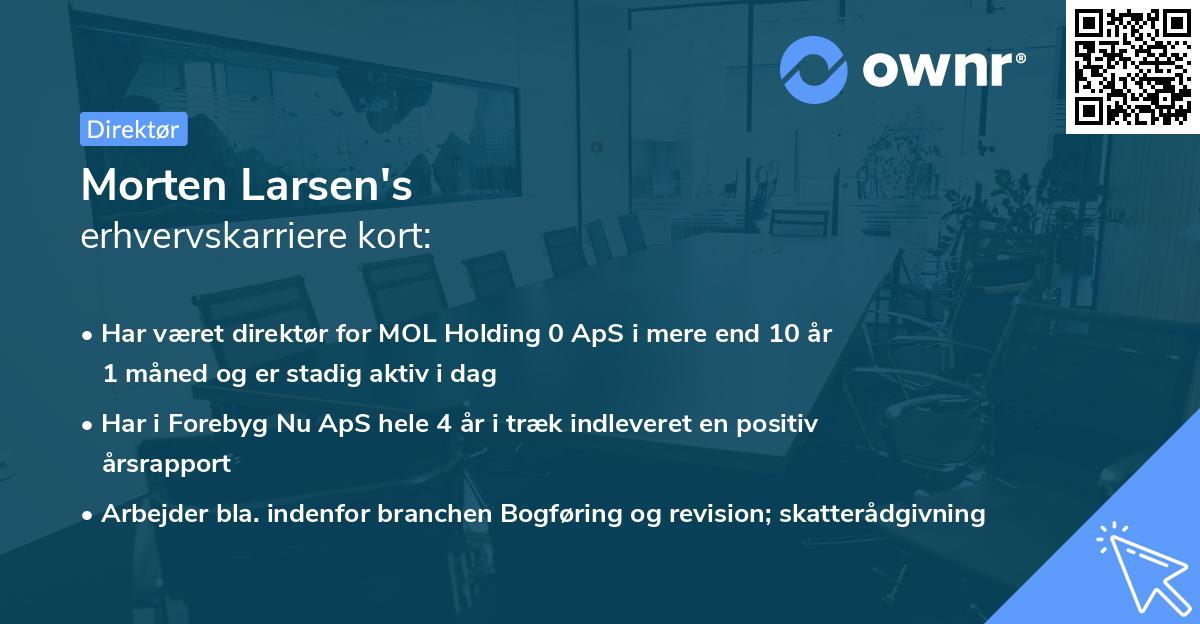 ownr®

Direktør

Morten Larsen's
erhvervskarriere kort:

• Har været direktør for MOL Holding 0 ApS i mere end 10 år 1 måned og er stadig aktiv i dag

• Har i Forebyg Nu ApS hele 4 år i træk indleveret en positiv årsrapport

• Arbejder bla. indenfor branchen Bogføring og revision; skatterådgivning